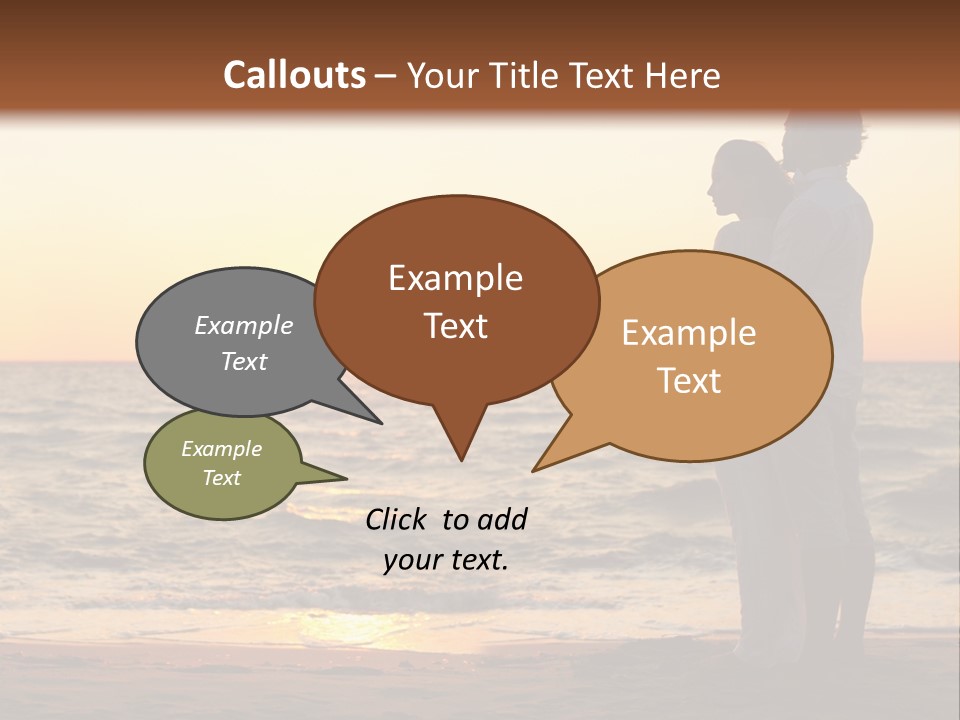 Callouts – Your Title Text Here

Example Text

Example Text

Example Text

Example Text

Click to add your text.